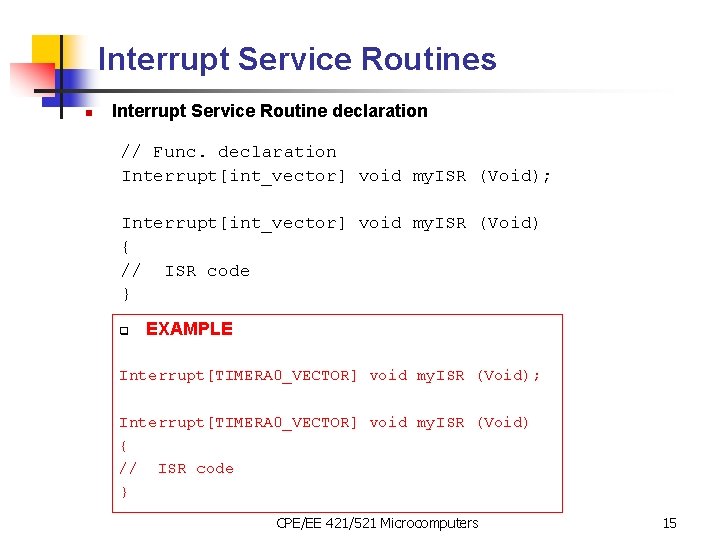 Interrupt Service Routines

Interrupt Service Routine declaration

// Func. declaration
Interrupt[int_vector] void myISR (Void);

Interrupt[int_vector] void myISR (Void)
{
// ISR code
}

EXAMPLE

Interrupt[TIMERA0_VECTOR] void myISR (Void);

Interrupt[TIMERA0_VECTOR] void myISR (Void)
{
// ISR code
}

CPE/EE 421/521 Microcomputers

15